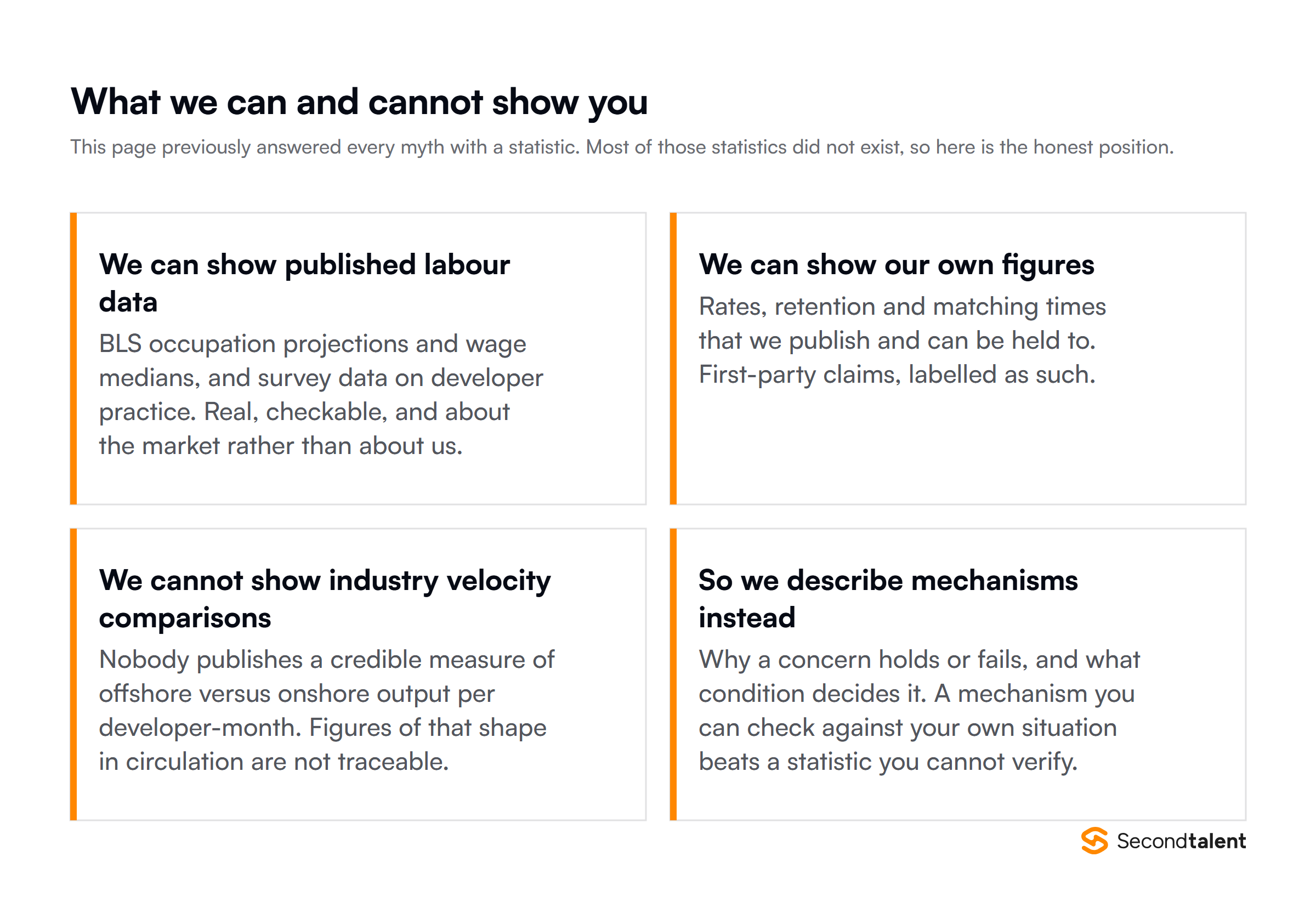 What we can and cannot show you

This page previously answered every myth with a statistic. Most of those statistics did not exist, so here is the honest position.

We can show published labour data

BLS occupation projections and wage medians, and survey data on developer practice. Real, checkable, and about the market rather than about us.

We can show our own figures

Rates, retention and matching times that we publish and can be held to. First-party claims, labelled as such.

We cannot show industry velocity comparisons

Nobody publishes a credible measure of offshore versus onshore output per developer-month. Figures of that shape in circulation are not traceable.

So we describe mechanisms instead

Why a concern holds or fails, and what condition decides it. A mechanism you can check against your own situation beats a statistic you cannot verify.

Secondtalent